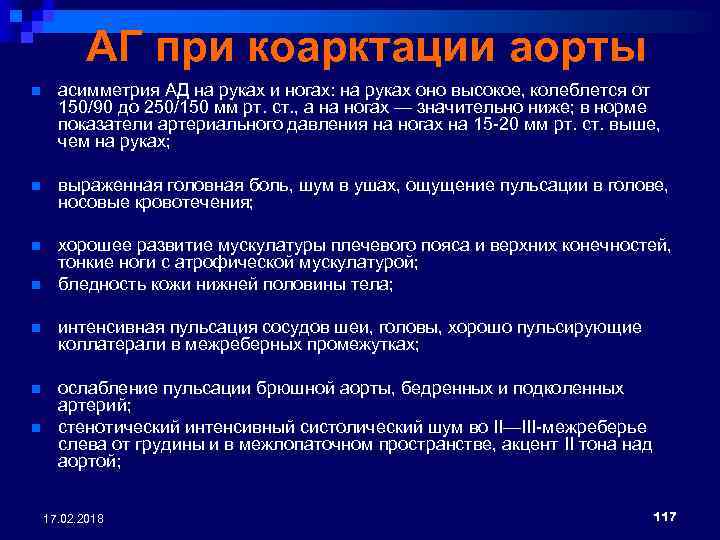 АГ при коарктации аорты

- асимметрия АД на руках и ногах: на руках оно высокое, колеблется от 150/90 до 250/150 мм рт. ст., а на ногах — значительно ниже; в норме показатели артериального давления на ногах на 15-20 мм рт. ст. выше, чем на руках;

- выраженная головная боль, шум в ушах, ощущение пульсации в голове, носовые кровотечения;

- хорошее развитие мускулатуры плечевого пояса и верхних конечностей, тонкие ноги с атрофической мускулатурой;
- бледность кожи нижней половины тела;

- интенсивная пульсация сосудов шеи, головы, хорошо пульсирующие коллатерали в межреберных промежутках;

- ослабление пульсации брюшной аорты, бедренных и подколенных артерий;
- стенотический интенсивный систолический шум во II—III-межреберье слева от грудины и в межлопаточном пространстве, акцент II тона над аортой;

17.02.2018

117